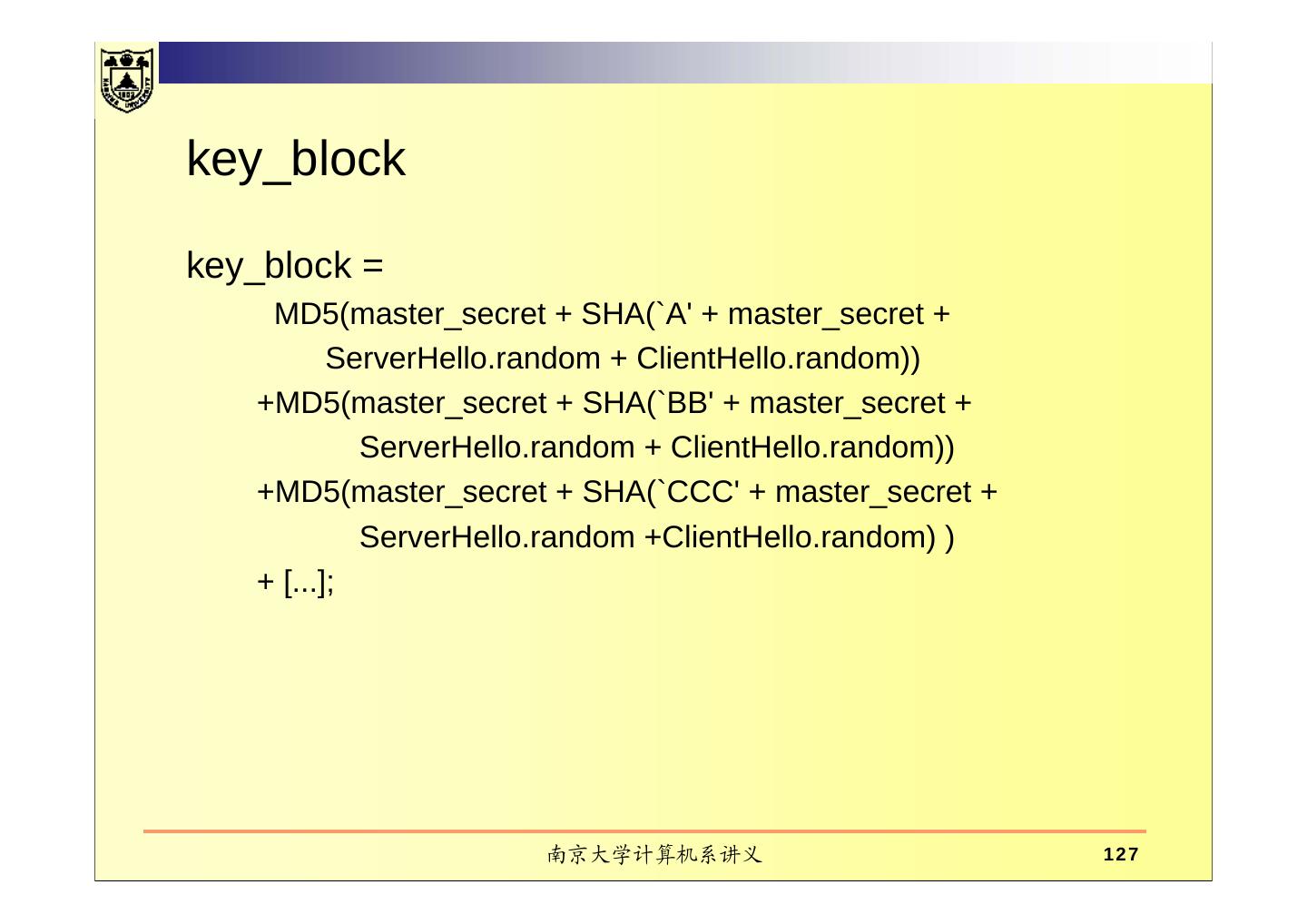 key_block

key_block =

MD5(master_secret + SHA(`A' + master_secret + ServerHello.random + ClientHello.random))

+MD5(master_secret + SHA(`BB' + master_secret + ServerHello.random + ClientHello.random))

+MD5(master_secret + SHA(`CCC' + master_secret + ServerHello.random +ClientHello.random) )

+ [...];

南京大学计算机系讲义

127